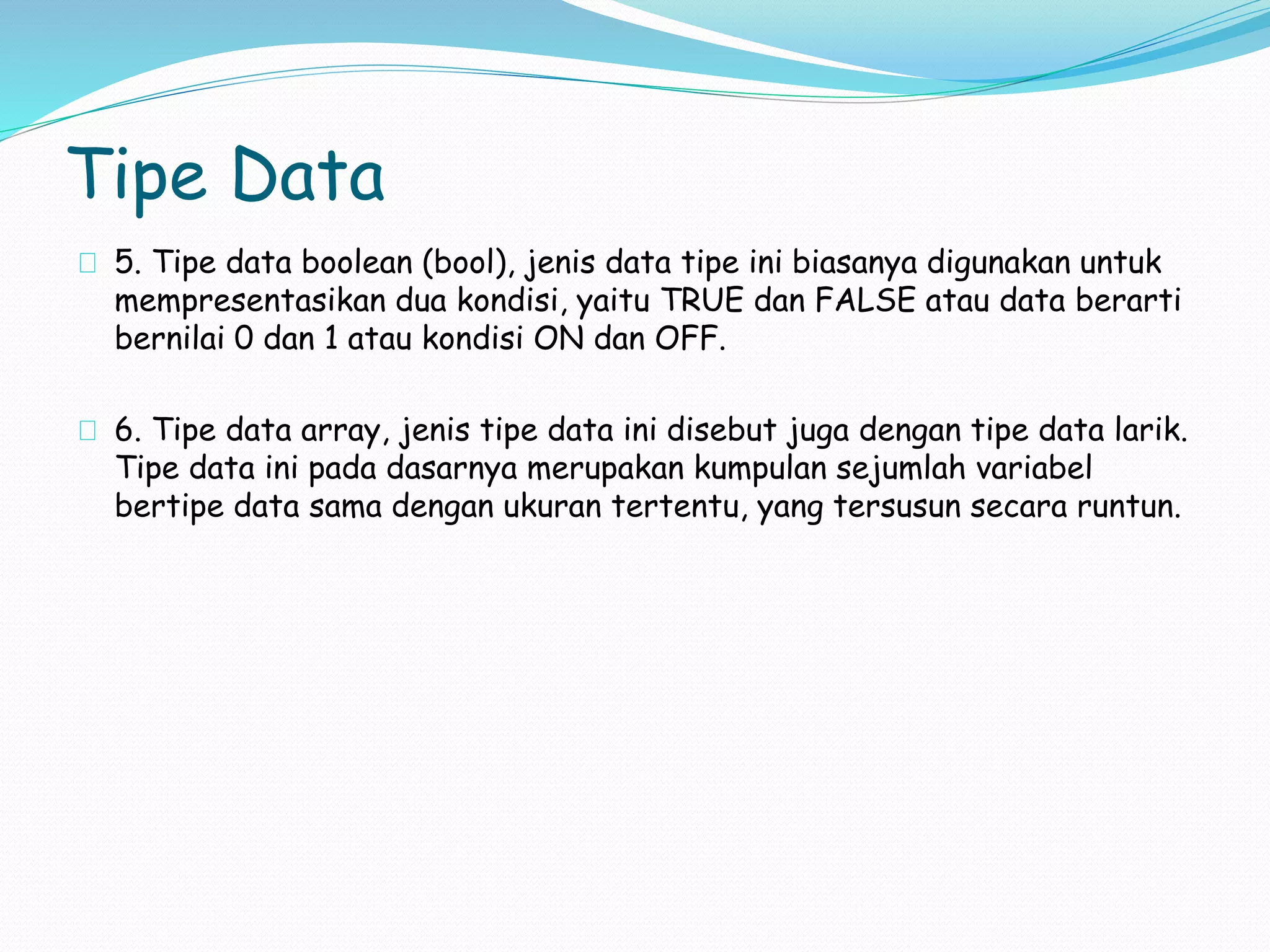 Tipe Data

5. Tipe data boolean (bool), jenis data tipe ini biasanya digunakan untuk mempresentasikan dua kondisi, yaitu TRUE dan FALSE atau data berarti bernilai 0 dan 1 atau kondisi ON dan OFF.

6. Tipe data array, jenis tipe data ini disebut juga dengan tipe data larik. Tipe data ini pada dasarnya merupakan kumpulan sejumlah variabel bertipe data sama dengan ukuran tertentu, yang tersusun secara runtun.